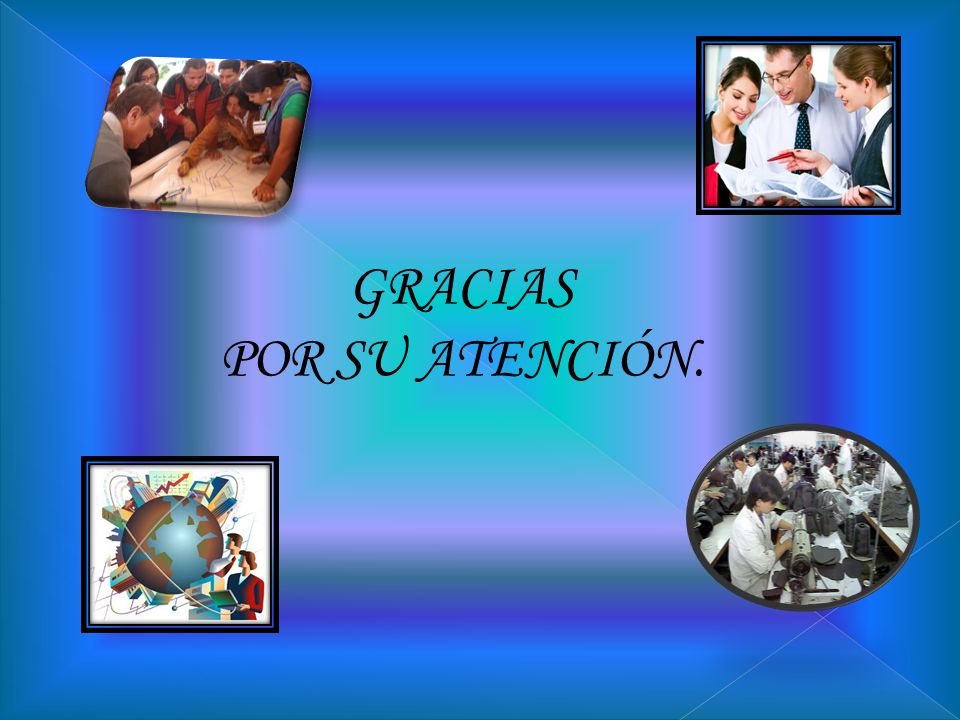 GRACIAS
POR SU ATENCIÓN.